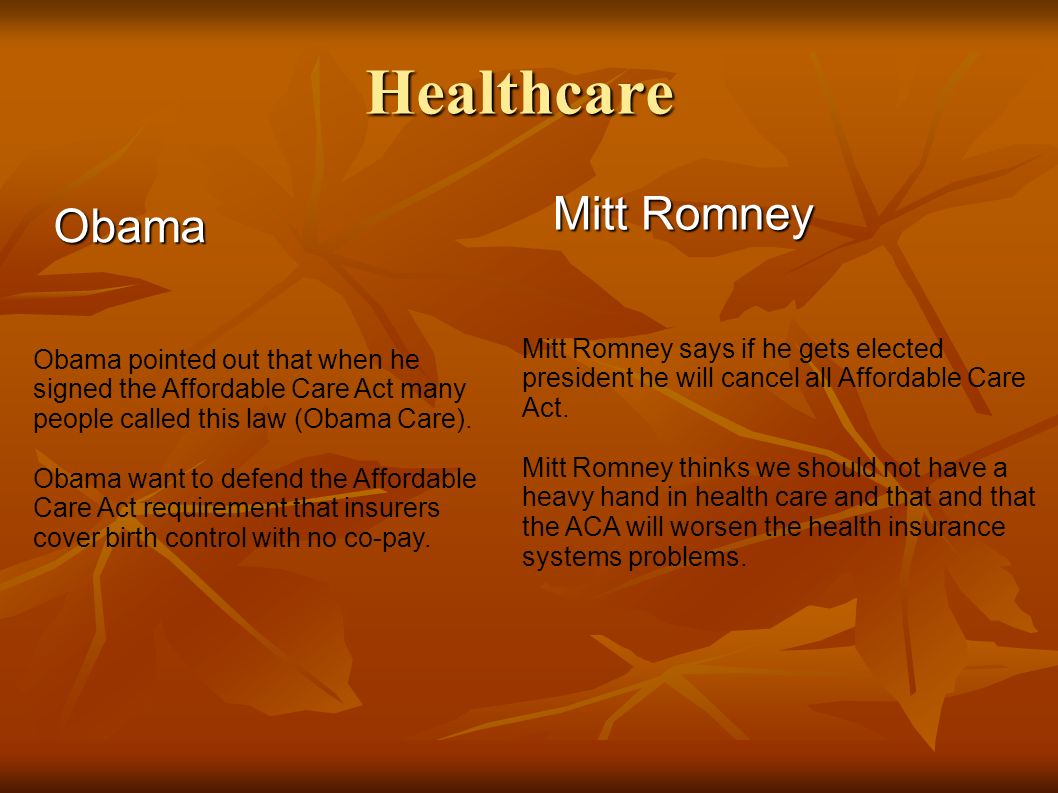 Healthcare

Obama

Obama pointed out that when he signed the Affordable Care Act many people called this law (Obama Care).

Obama want to defend the Affordable Care Act requirement that insurers cover birth control with no co-pay.

Mitt Romney

Mitt Romney says if he gets elected president he will cancel all Affordable Care Act.

Mitt Romney thinks we should not have a heavy hand in health care and that and that the ACA will worsen the health insurance systems problems.